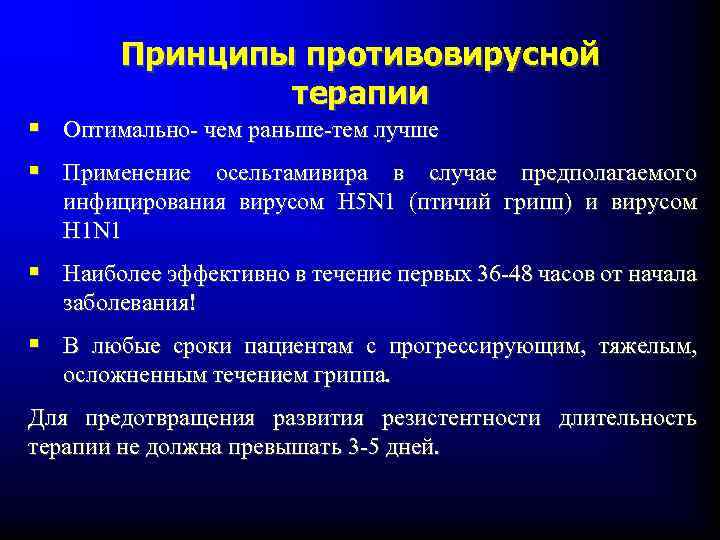 Принципы противовирусной терапии

▪ Оптимально- чем раньше-тем лучше

▪ Применение осельтамивира в случае предполагаемого инфицирования вирусом H5N1 (птичий грипп) и вирусом H1N1

▪ Наиболее эффективно в течение первых 36-48 часов от начала заболевания!

▪ В любые сроки пациентам с прогрессирующим, тяжелым, осложненным течением гриппа.

Для предотвращения развития резистентности длительность терапии не должна превышать 3-5 дней.